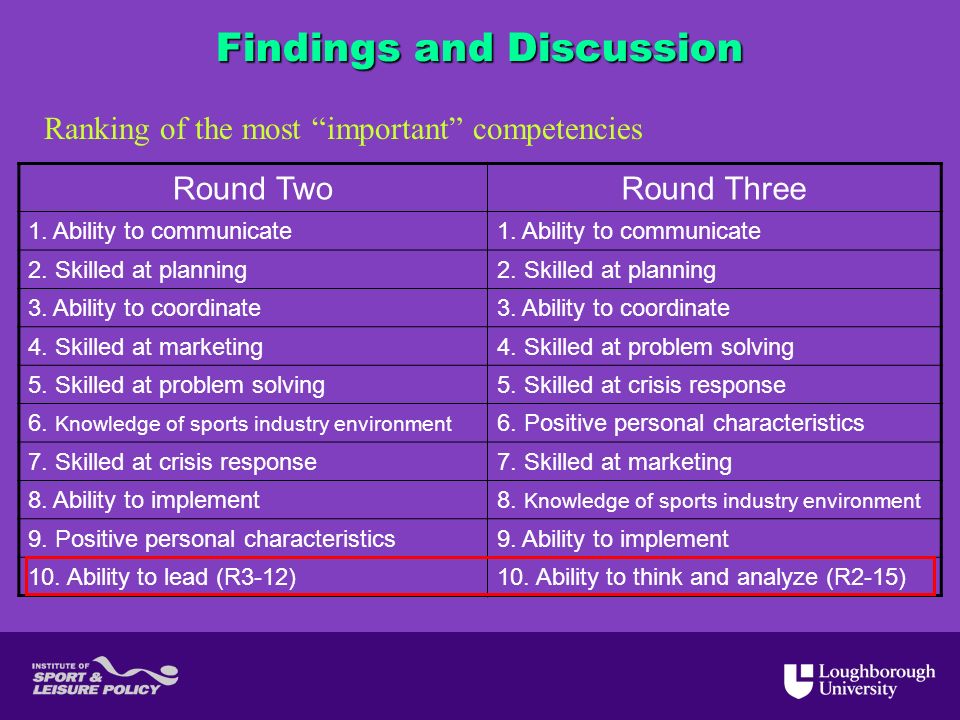 Findings and Discussion

Ranking of the most “important” competencies

| Round Two | Round Three |
|---|---|
| 1. Ability to communicate | 1. Ability to communicate |
| 2. Skilled at planning | 2. Skilled at planning |
| 3. Ability to coordinate | 3. Ability to coordinate |
| 4. Skilled at marketing | 4. Skilled at problem solving |
| 5. Skilled at problem solving | 5. Skilled at crisis response |
| 6. Knowledge of sports industry environment | 6. Positive personal characteristics |
| 7. Skilled at crisis response | 7. Skilled at marketing |
| 8. Ability to implement | 8. Knowledge of sports industry environment |
| 9. Positive personal characteristics | 9. Ability to implement |
| 10. Ability to lead (R3-12) | 10. Ability to think and analyze (R2-15) |

INSTITUTE OF SPORT & LEISURE POLICY

Loughborough University